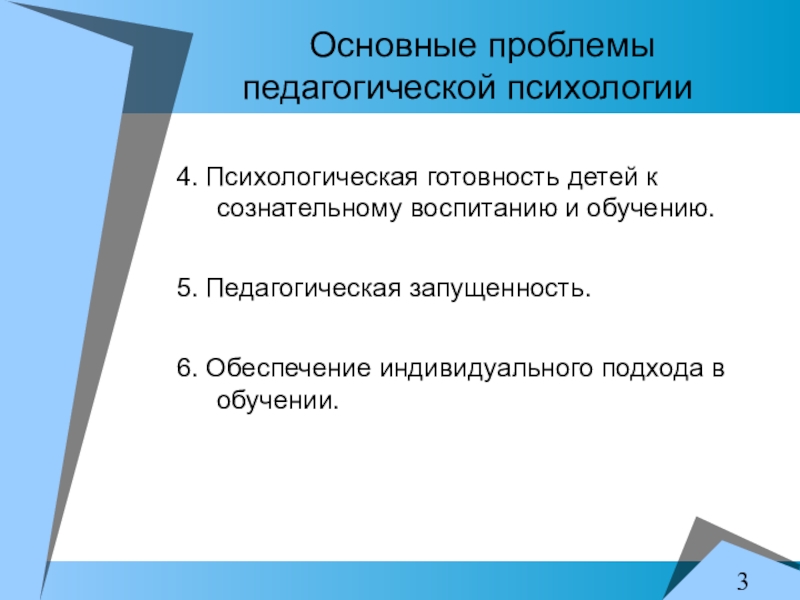 Основные проблемы педагогической психологии

4. Психологическая готовность детей к сознательному воспитанию и обучению.

5. Педагогическая запущенность.

6. Обеспечение индивидуального подхода в обучении.

3